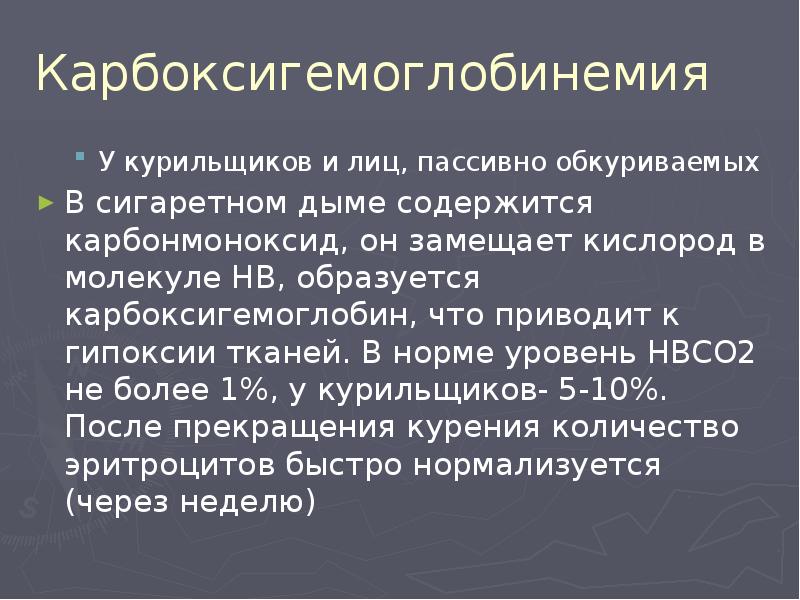 Карбоксигемоглобинемия

У курильщиков и лиц, пассивно обкуриваемых

В сигаретном дыме содержится карбонмоноксид, он замещает кислород в молекуле НВ, образуется карбоксигемоглобин, что приводит к гипоксии тканей. В норме уровень НВСО2 не более 1%, у курильщиков- 5-10%. После прекращения курения количество эритроцитов быстро нормализуется (через неделю)